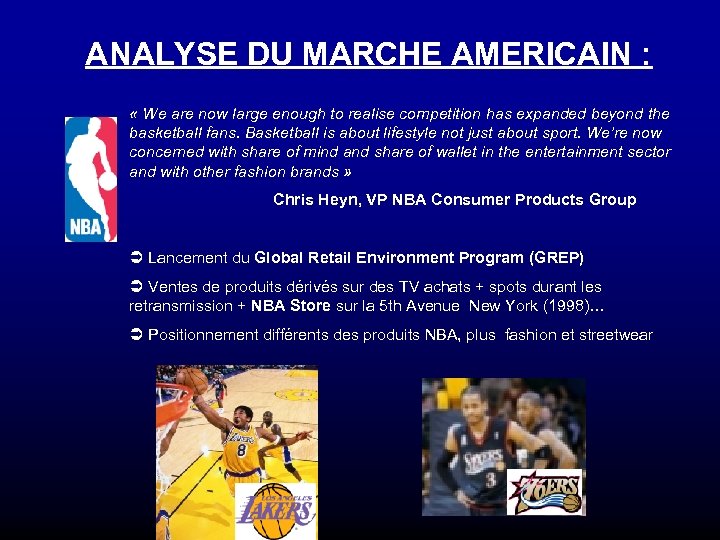 ANALYSE DU MARCHE AMERICAIN :

NBA

« We are now large enough to realise competition has expanded beyond the basketball fans. Basketball is about lifestyle not just about sport. We're now concerned with share of mind and share of wallet in the entertainment sector and with other fashion brands »

Chris Heyn, VP NBA Consumer Products Group

➲ Lancement du Global Retail Environment Program (GREP)

➲ Ventes de produits dérivés sur des TV achats + spots durant les retransmission + NBA Store sur la 5th Avenue New York (1998)…

➲ Positionnement différents des produits NBA, plus fashion et streetwear

LAKERS 8

LOS ANGELES LAKERS

SIXERS 3

76ERS